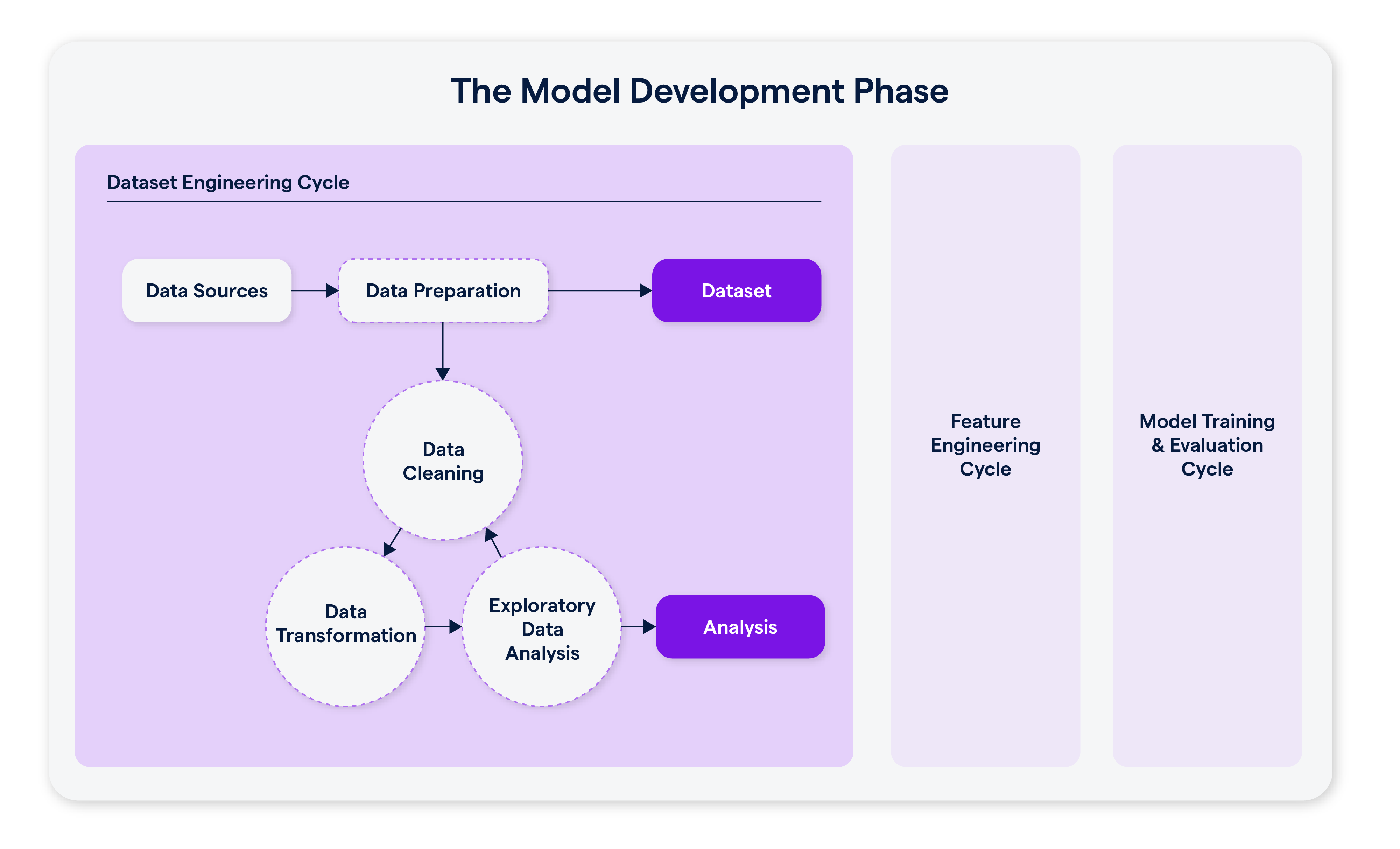 The Model Development Phase

Dataset Engineering Cycle

Data Sources

Data Preparation

Dataset

Data Cleaning

Data Transformation

Exploratory Data Analysis

Analysis

Feature Engineering Cycle

Model Training & Evaluation Cycle